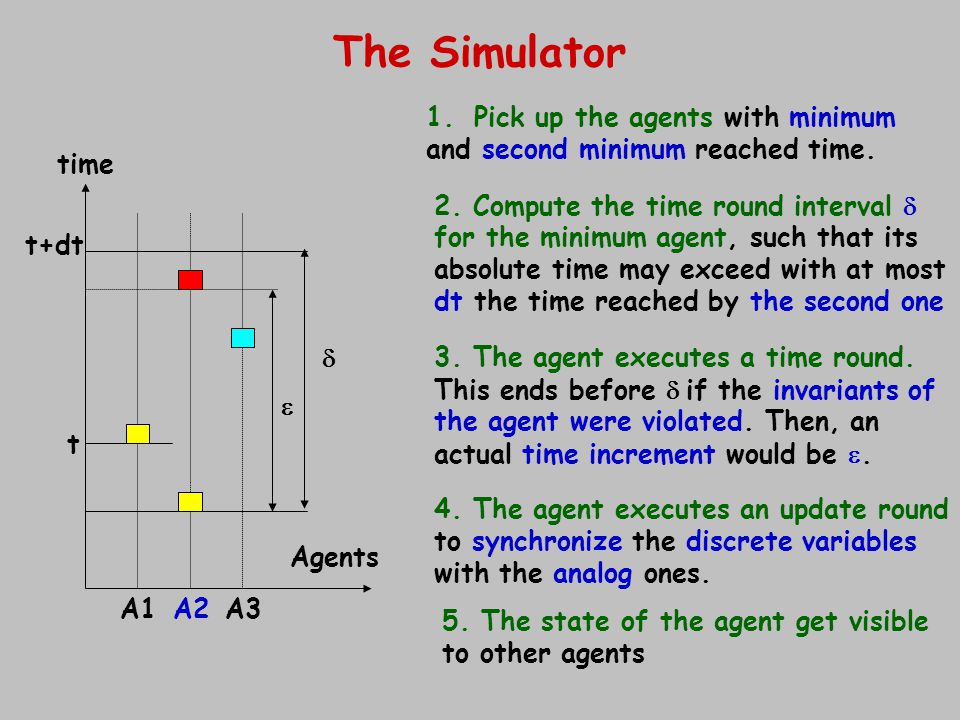 The Simulator

time

t+dt

t

$\delta$

$\varepsilon$

Agents

A1 A2 A3

1. Pick up the agents with minimum and second minimum reached time.

2. Compute the time round interval $\delta$ for the minimum agent, such that its absolute time may exceed with at most dt the time reached by the second one

3. The agent executes a time round. This ends before $\delta$ if the invariants of the agent were violated. Then, an actual time increment would be $\varepsilon$.

4. The agent executes an update round to synchronize the discrete variables with the analog ones.

5. The state of the agent get visible to other agents